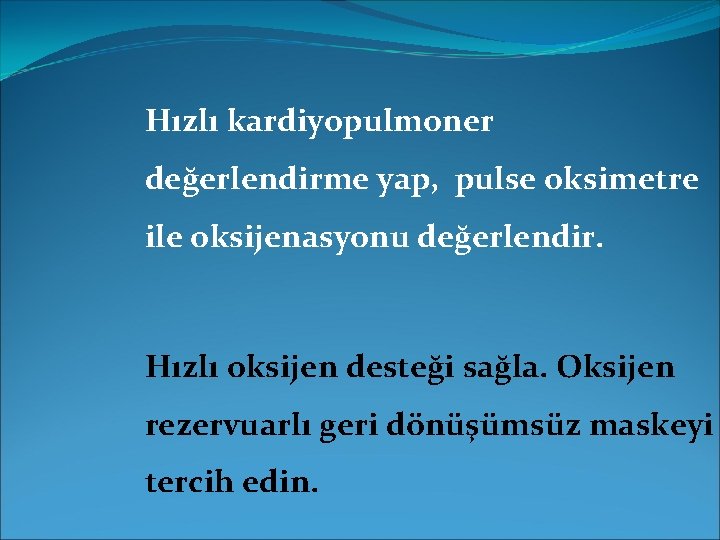 Hızlı kardiyopulmoner değerlendirme yap, pulse oksimetre ile oksijenasyonu değerlendir.

Hızlı oksijen desteği sağla. Oksijen rezervuarlı geri dönüşümsüz maskeyi tercih edin.